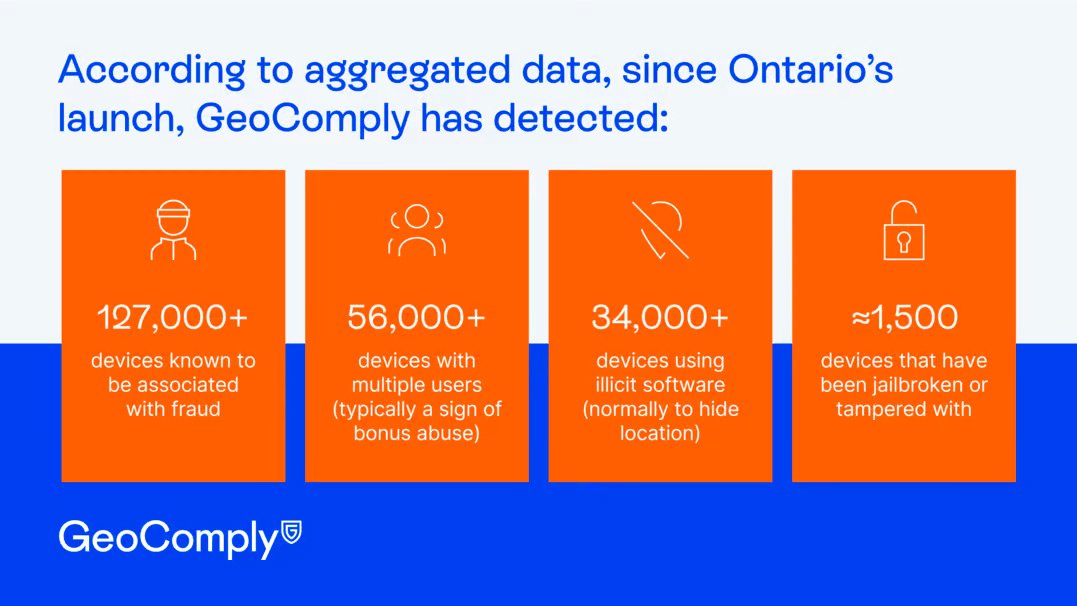 According to aggregated data, since Ontario's launch, GeoComply has detected:

127,000+
devices known to be associated with fraud

56,000+
devices with multiple users (typically a sign of bonus abuse)

34,000+
devices using illicit software (normally to hide location)

≈1,500
devices that have been jailbroken or tampered with

GeoComply